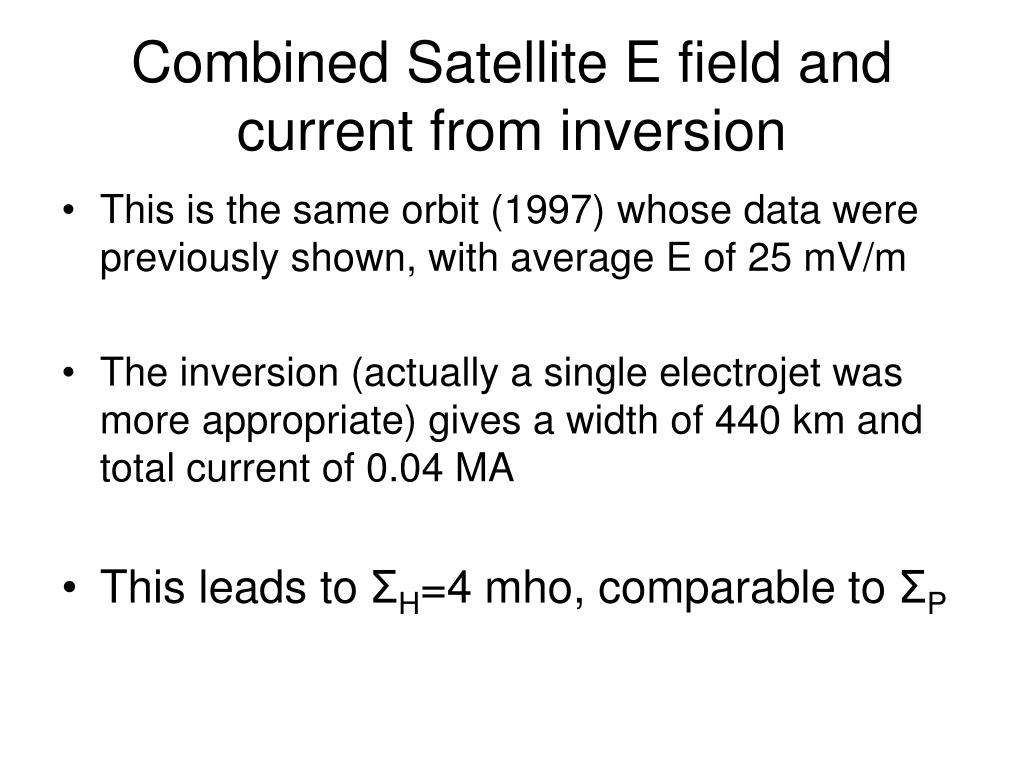 Combined Satellite E field and current from inversion

• This is the same orbit (1997) whose data were previously shown, with average E of 25 mV/m

• The inversion (actually a single electrojet was more appropriate) gives a width of 440 km and total current of 0.04 MA

• This leads to $\Sigma_H$=4 mho, comparable to $\Sigma_P$